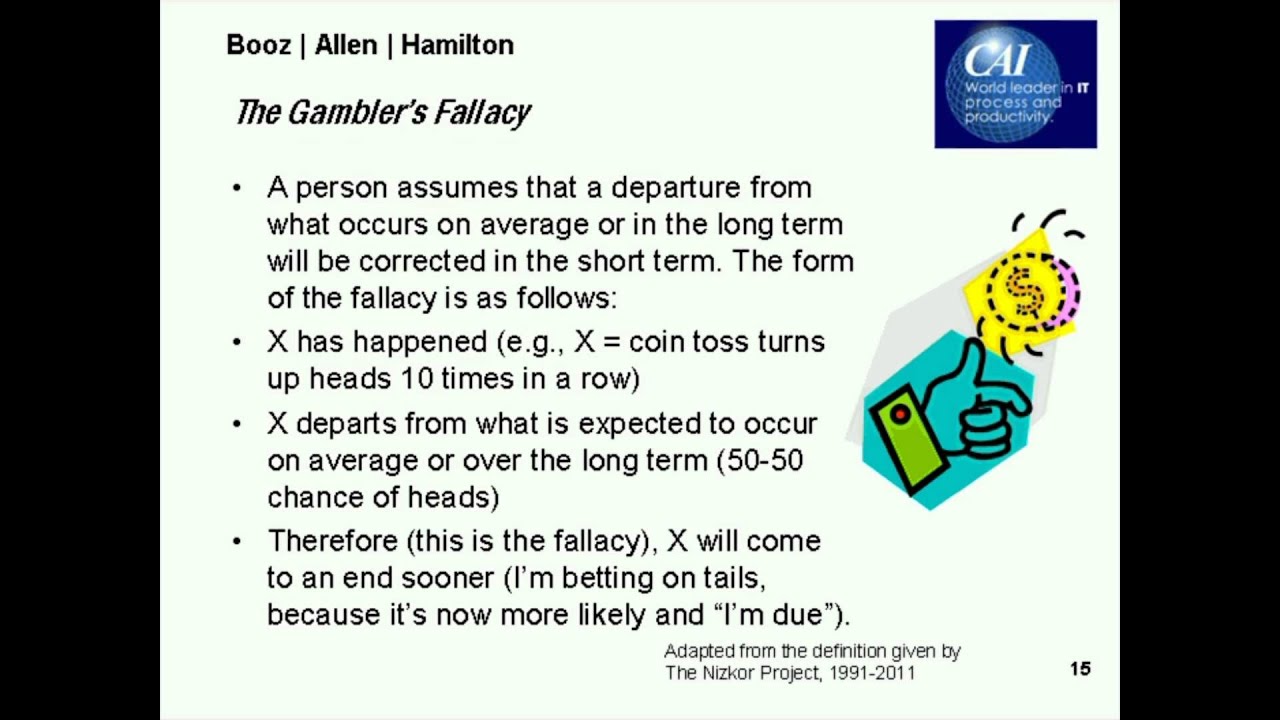 Booz | Allen | Hamilton

CAI
World leader in IT process and productivity.

The Gambler's Fallacy

• A person assumes that a departure from what occurs on average or in the long term will be corrected in the short term. The form of the fallacy is as follows:

• X has happened (e.g., X = coin toss turns up heads 10 times in a row)

• X departs from what is expected to occur on average or over the long term (50-50 chance of heads)

• Therefore (this is the fallacy), X will come to an end sooner (I'm betting on tails, because it's now more likely and "I'm due").

$

Adapted from the definition given by The Nizkor Project, 1991-2011

15